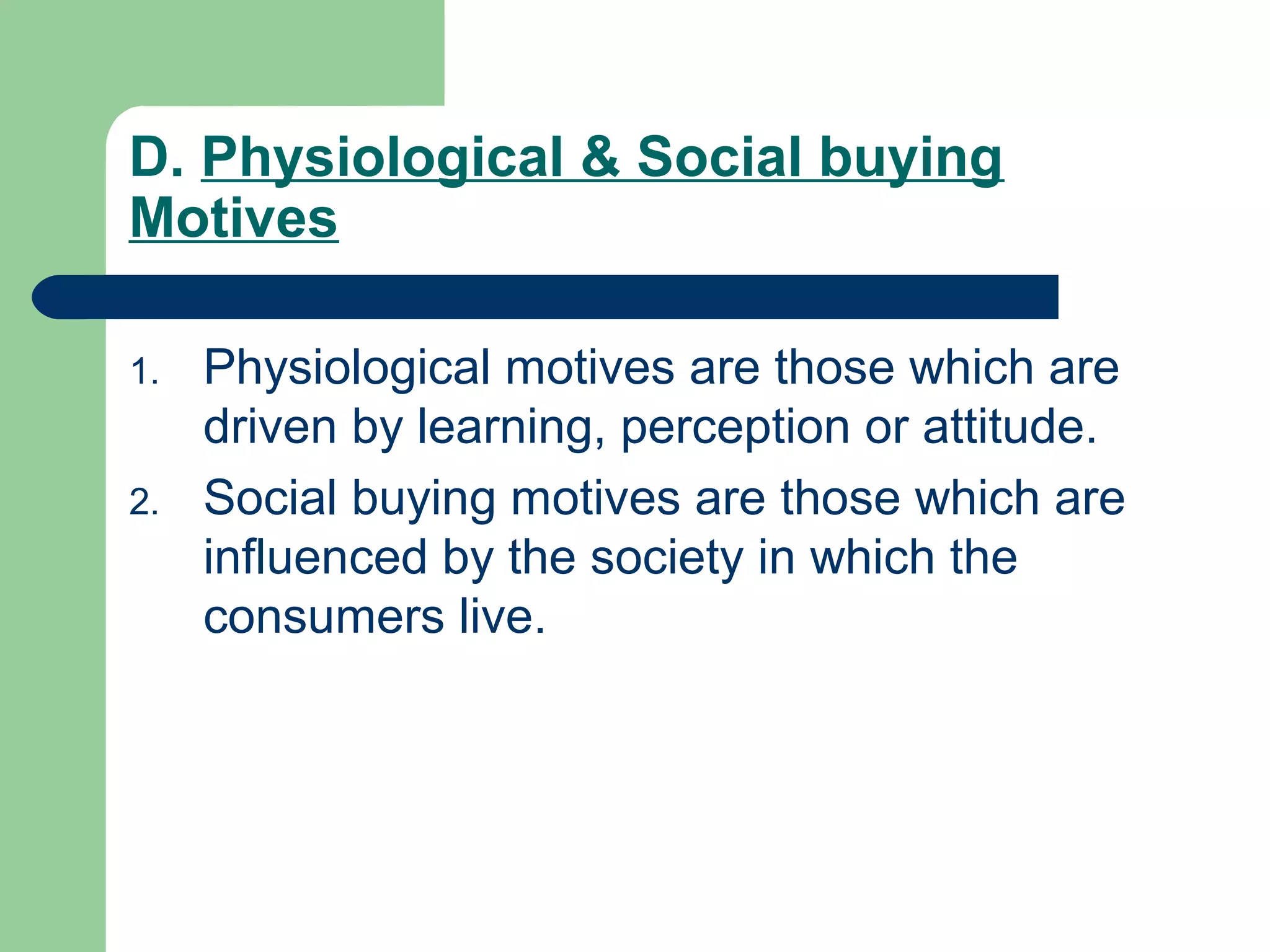 D. Physiological & Social buying Motives

1. Physiological motives are those which are driven by learning, perception or attitude.

2. Social buying motives are those which are influenced by the society in which the consumers live.